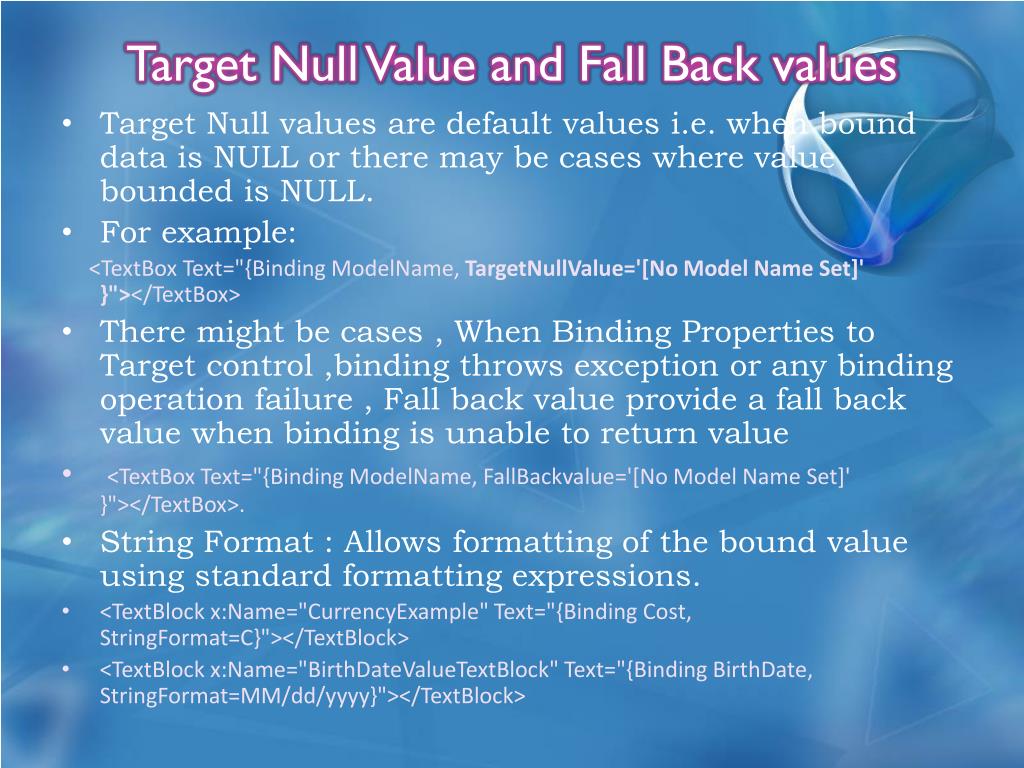 Target Null Value and Fall Back values

• Target Null values are default values i.e. when bound data is NULL or there may be cases where value bounded is NULL.
• For example:
<TextBox Text="{Binding ModelName, TargetNullValue='[No Model Name Set]' }"></TextBox>
• There might be cases , When Binding Properties to Target control ,binding throws exception or any binding operation failure , Fall back value provide a fall back value when binding is unable to return value
• <TextBox Text="{Binding ModelName, FallBackvalue='[No Model Name Set]' }"></TextBox>.
• String Format : Allows formatting of the bound value using standard formatting expressions.
• <TextBlock x:Name="CurrencyExample" Text="{Binding Cost, StringFormat=C}"></TextBlock>
• <TextBlock x:Name="BirthDateValueTextBlock" Text="{Binding BirthDate, StringFormat=MM/dd/yyyy}"></TextBlock>